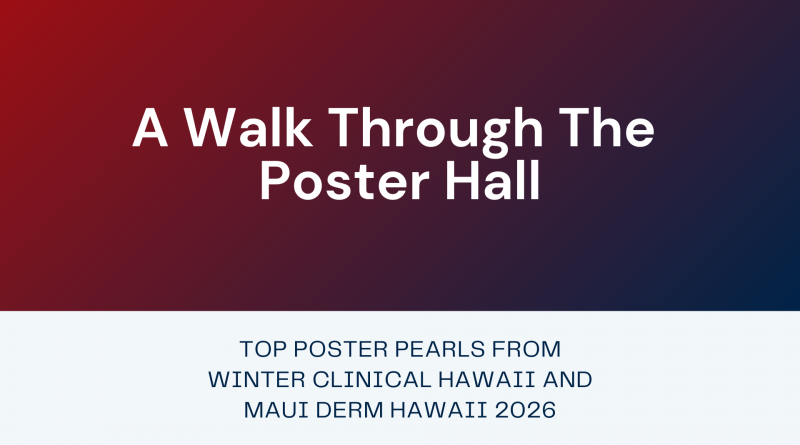 A Walk Through The Poster Hall

TOP POSTER PEARLS FROM WINTER CLINICAL HAWAII AND MAUI DERM HAWAII 2026